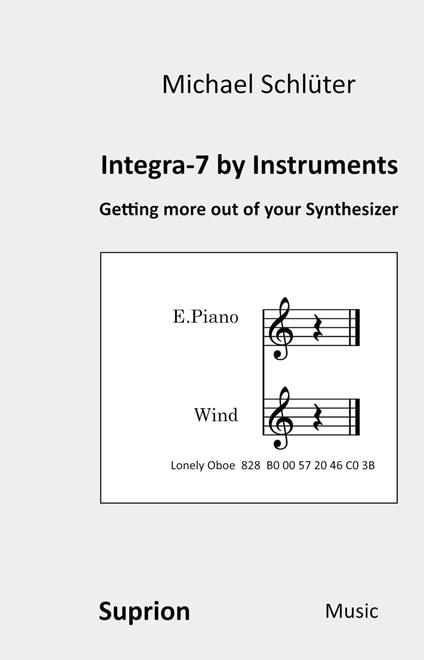 Michael Schlüter

Integra-7 by Instruments

Getting more out of your Synthesizer

E.Piano

Wind

Lonely Oboe 828 B0 00 57 20 46 C0 3B

Suprion

Music